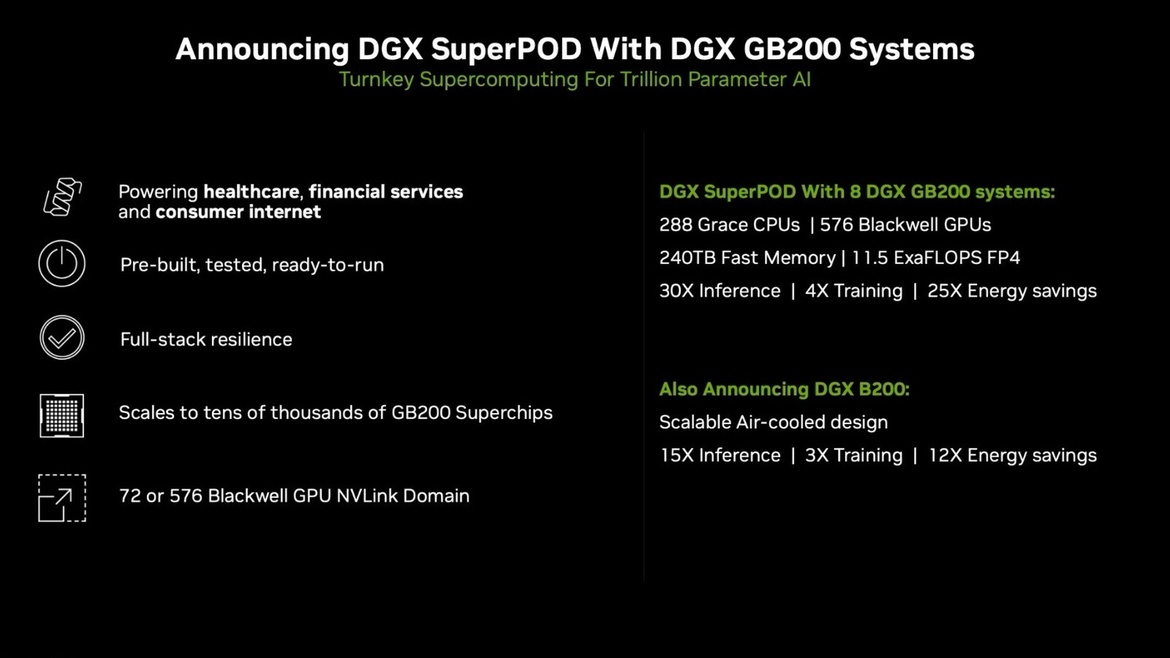 Announcing DGX SuperPOD With DGX GB200 Systems
Turnkey Supercomputing For Trillion Parameter AI

Powering healthcare, financial services and consumer internet

Pre-built, tested, ready-to-run

Full-stack resilience

Scales to tens of thousands of GB200 Superchips

72 or 576 Blackwell GPU NVLink Domain

DGX SuperPOD With 8 DGX GB200 systems:
288 Grace CPUs | 576 Blackwell GPUs
240TB Fast Memory | 11.5 ExaFLOPS FP4
30X Inference | 4X Training | 25X Energy savings

Also Announcing DGX B200:
Scalable Air-cooled design
15X Inference | 3X Training | 12X Energy savings